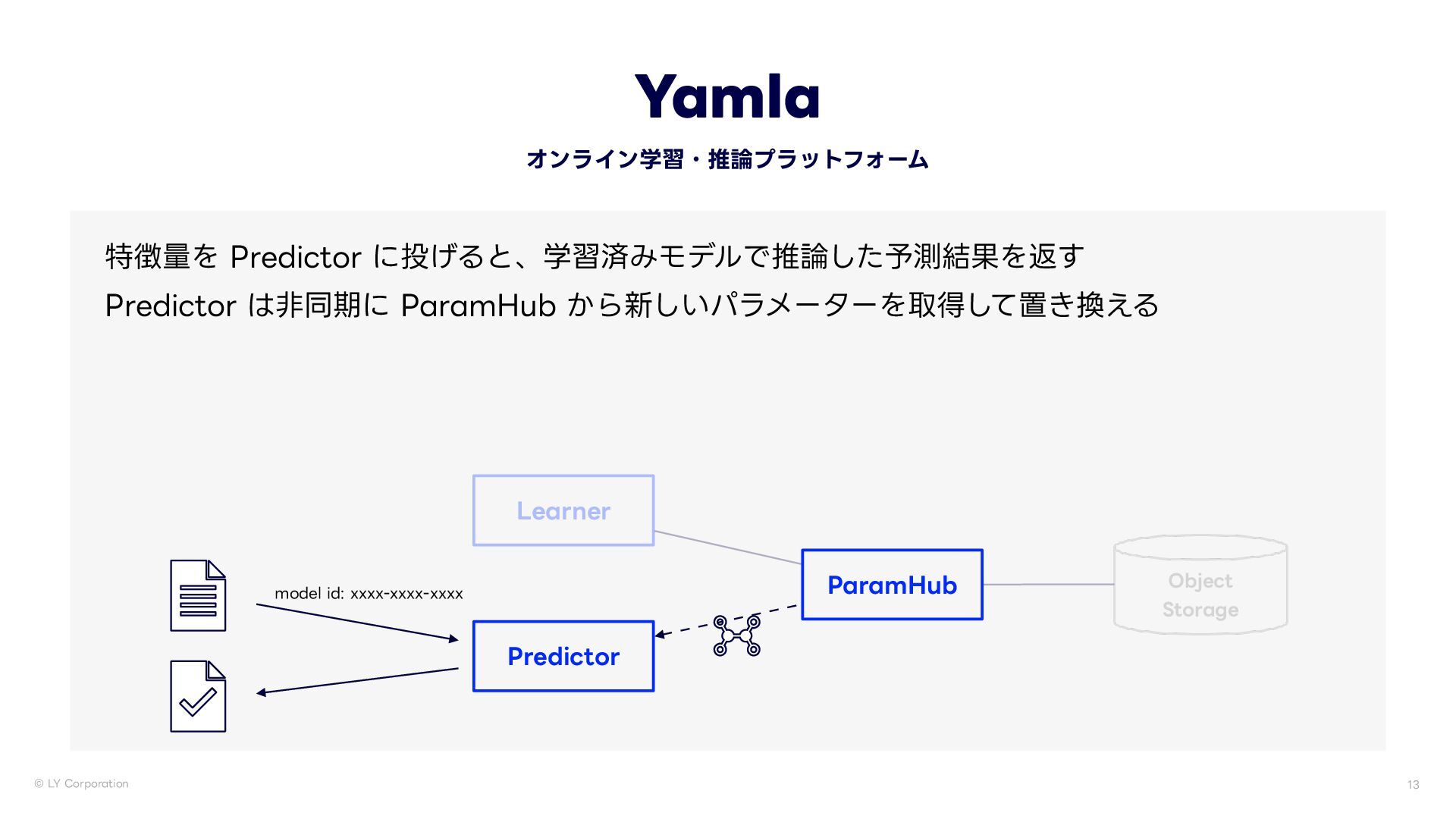 Yamla

オンライン学習・推論プラットフォーム

特徴量を Predictor に投げると、学習済みモデルで推論した予測結果を返す

Predictor は非同期に ParamHub から新しいパラメーターを取得して置き換える

Learner

model id: xxxx-xxxx-xxxx

ParamHub

Object Storage

Predictor

© LY Corporation

13